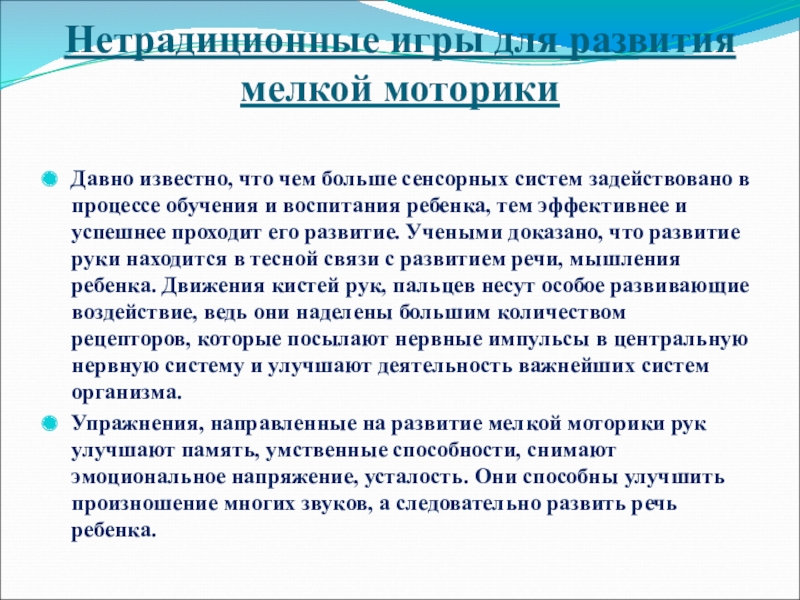 Нетрадиционные игры для развития мелкой моторики

Давно известно, что чем больше сенсорных систем задействовано в процессе обучения и воспитания ребенка, тем эффективнее и успешнее проходит его развитие. Учеными доказано, что развитие руки находится в тесной связи с развитием речи, мышления ребенка. Движения кистей рук, пальцев несут особое развивающие воздействие, ведь они наделены большим количеством рецепторов, которые посылают нервные импульсы в центральную нервную систему и улучшают деятельность важнейших систем организма.

Упражнения, направленные на развитие мелкой моторики рук улучшают память, умственные способности, снимают эмоциональное напряжение, усталость. Они способны улучшить произношение многих звуков, а следовательно развить речь ребенка.